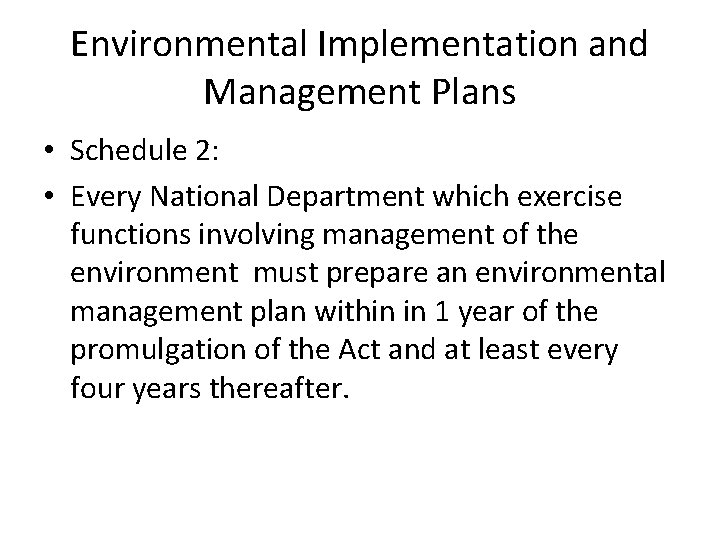 Environmental Implementation and Management Plans

• Schedule 2:
• Every National Department which exercise functions involving management of the environment must prepare an environmental management plan within in 1 year of the promulgation of the Act and at least every four years thereafter.